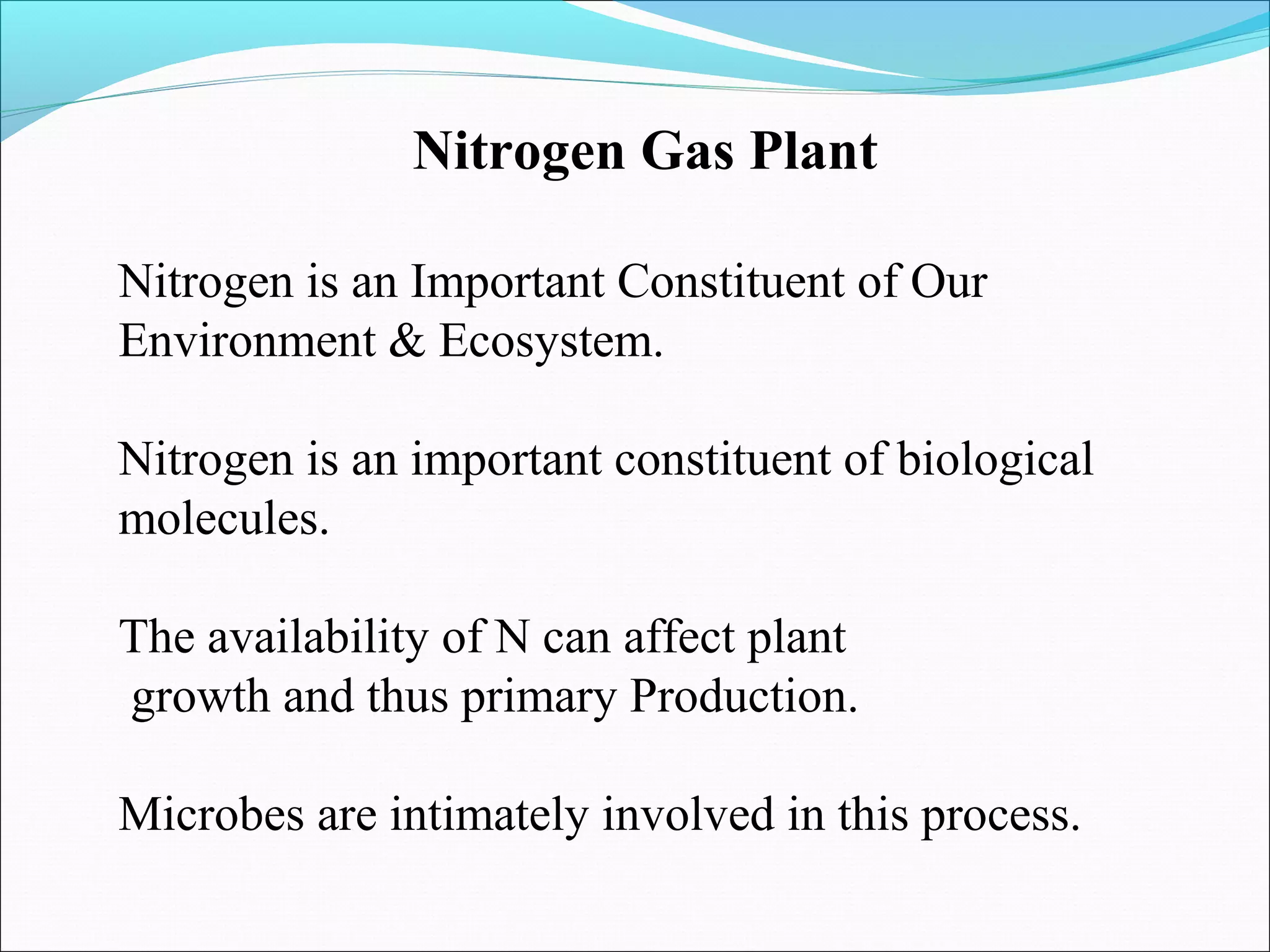 Nitrogen Gas Plant

Nitrogen is an Important Constituent of Our Environment & Ecosystem.

Nitrogen is an important constituent of biological molecules.

The availability of N can affect plant growth and thus primary Production.

Microbes are intimately involved in this process.